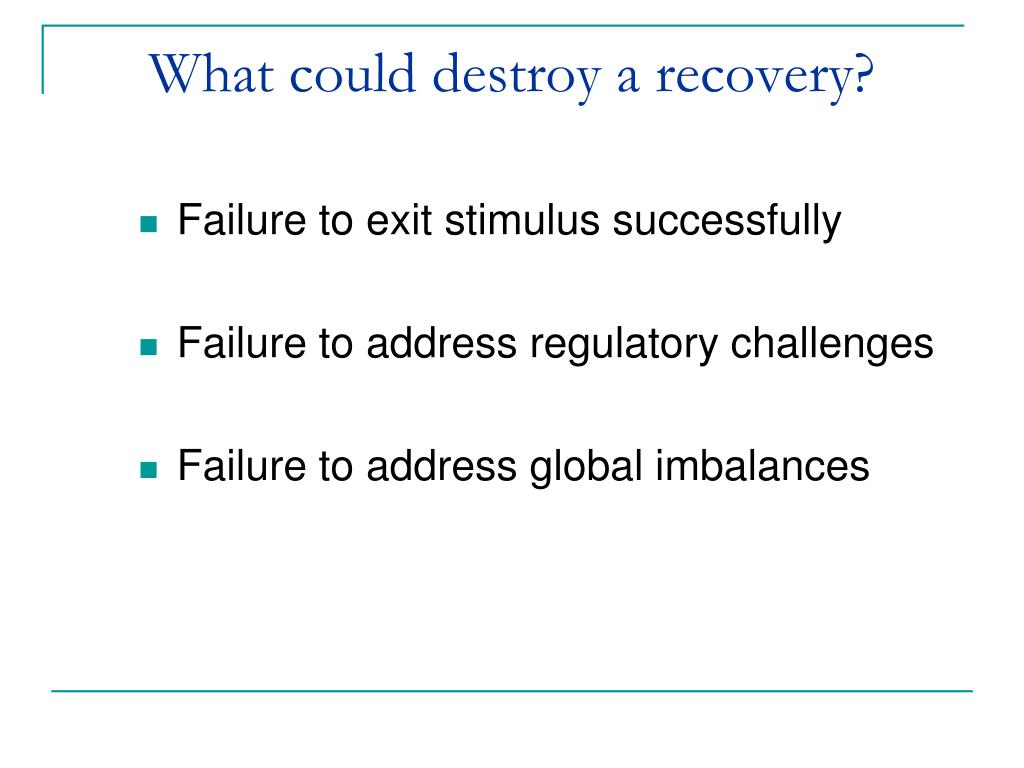 What could destroy a recovery?

- Failure to exit stimulus successfully
- Failure to address regulatory challenges
- Failure to address global imbalances